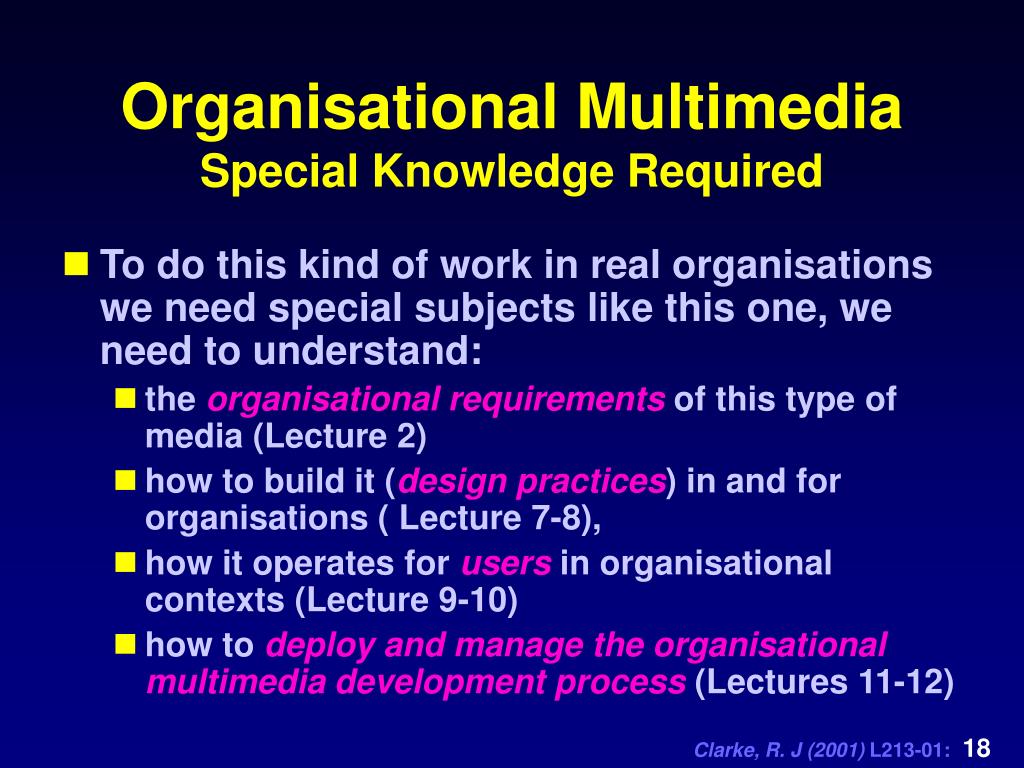 Organisational Multimedia
Special Knowledge Required

To do this kind of work in real organisations we need special subjects like this one, we need to understand:

the organisational requirements of this type of media (Lecture 2)

how to build it (design practices) in and for organisations ( Lecture 7-8),

how it operates for users in organisational contexts (Lecture 9-10)

how to deploy and manage the organisational multimedia development process (Lectures 11-12)

Clarke, R. J (2001) L213-01: 18